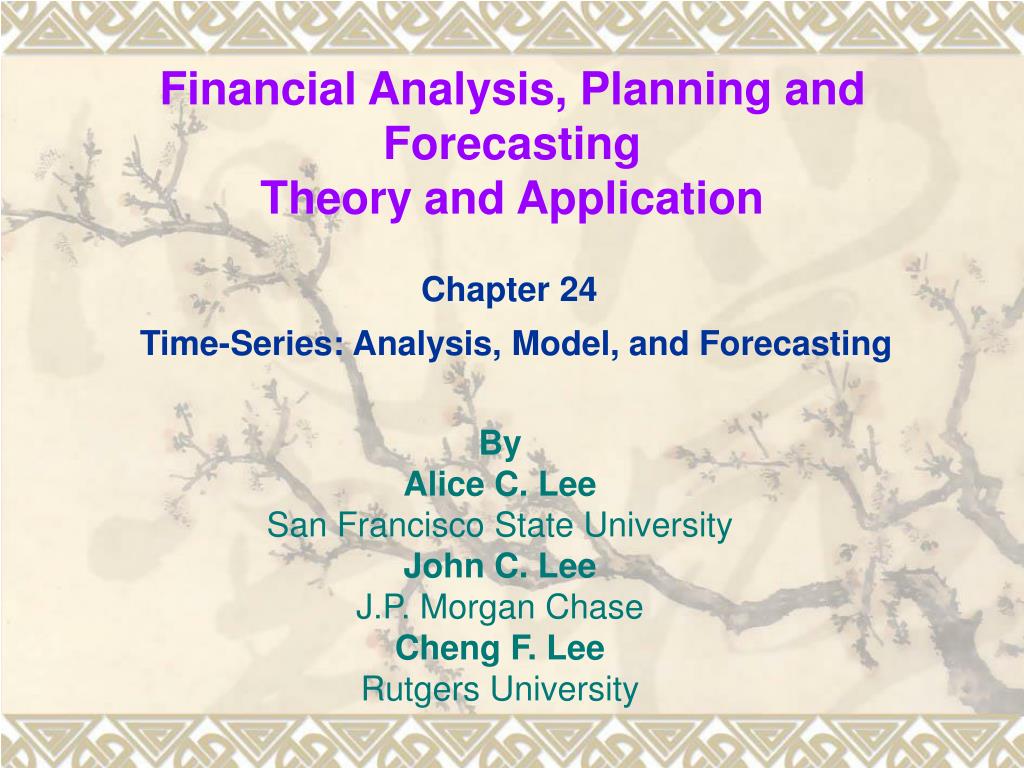 Financial Analysis, Planning and Forecasting
Theory and Application

Chapter 24

Time-Series: Analysis, Model, and Forecasting

By
Alice C. Lee
San Francisco State University
John C. Lee
J.P. Morgan Chase
Cheng F. Lee
Rutgers University